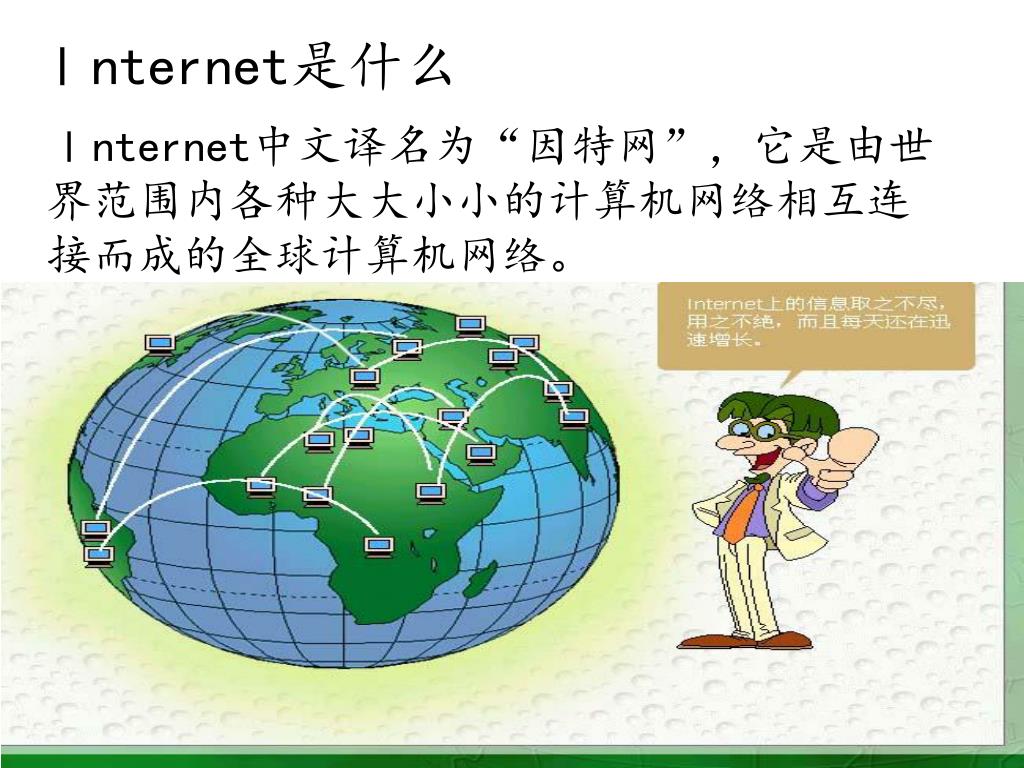 Ｉnternet是什么

Ｉnternet中文译名为“因特网”，它是由世界范围内各种大大小小的计算机网络相互连接而成的全球计算机网络。

Internet上的信息取之不尽，用之不绝，而且每天还在迅速增长。